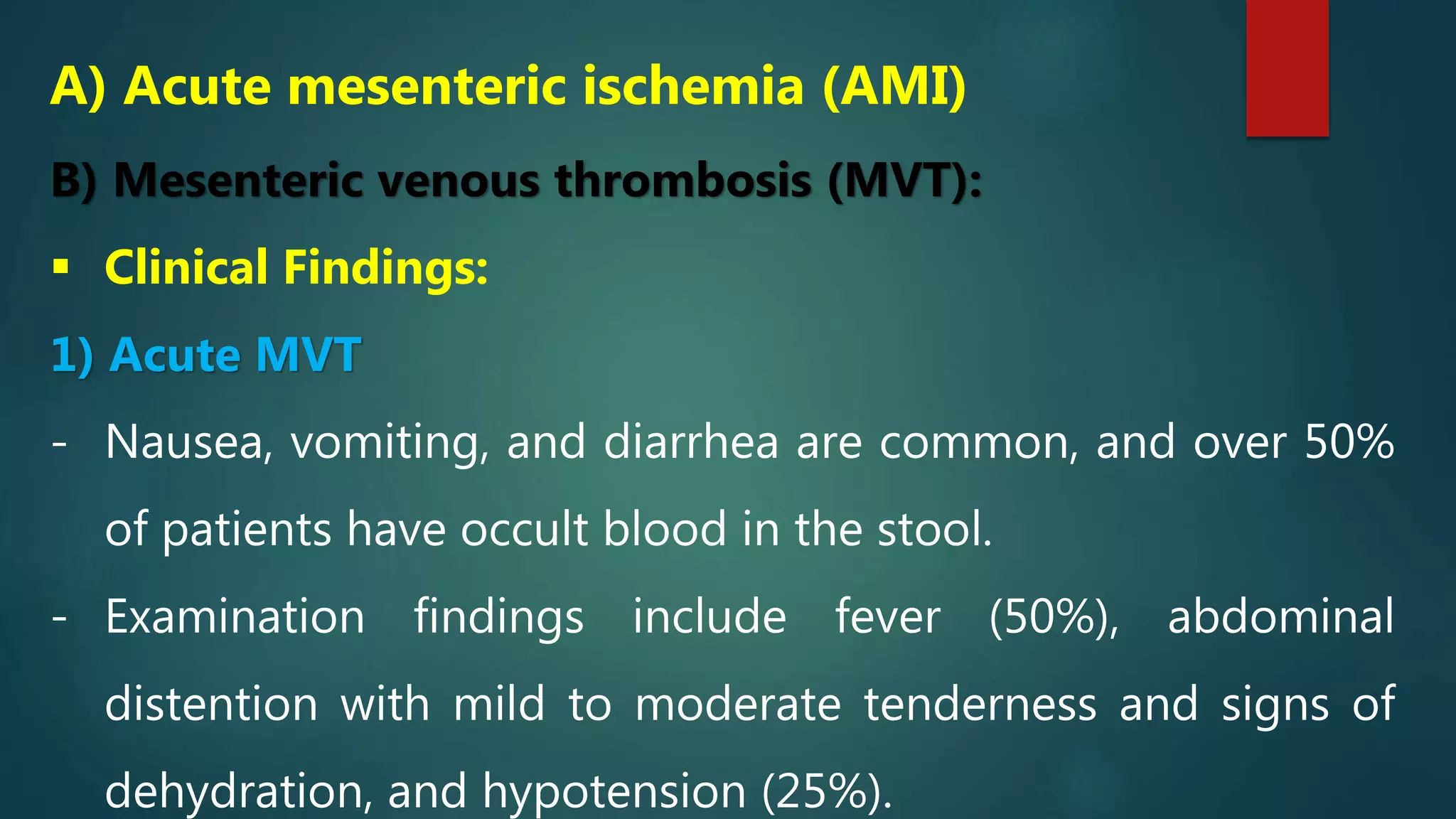 A) Acute mesenteric ischemia (AMI)

B) Mesenteric venous thrombosis (MVT):

▪ Clinical Findings:

1) Acute MVT

- Nausea, vomiting, and diarrhea are common, and over 50% of patients have occult blood in the stool.

- Examination findings include fever (50%), abdominal distention with mild to moderate tenderness and signs of dehydration, and hypotension (25%).